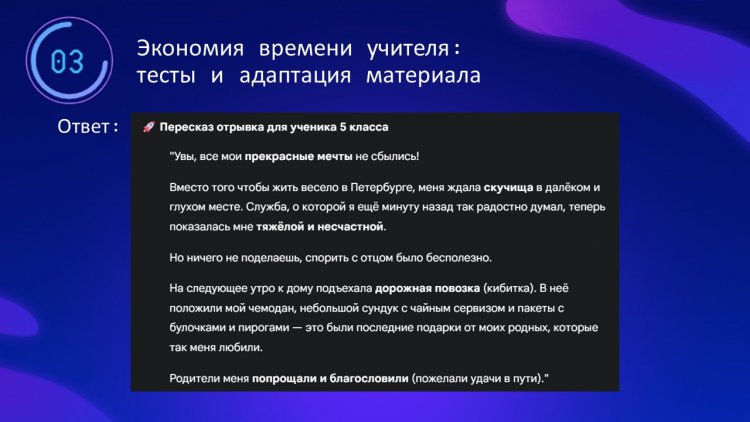 03

Экономия времени учителя: тесты и адаптация материала

Ответ:

🚀 Пересказ отрывка для ученика 5 класса

"Увы, все мои прекрасные мечты не сбылись!

Вместо того чтобы жить весело в Петербурге, меня ждала скучища в далёком и глухом месте. Служба, о которой я ещё минуту назад так радостно думал, теперь показалась мне тяжёлой и несчастной.

Но ничего не поделаешь, спорить с отцом было бесполезно.

На следующее утро к дому подъехала дорожная повозка (кибитка). В неё положили мой чемодан, небольшой сундук с чайным сервизом и пакеты с булочками и пирогами — это были последние подарки от моих родных, которые так меня любили.

Родители меня попрощали и благословили (пожелали удачи в пути)."